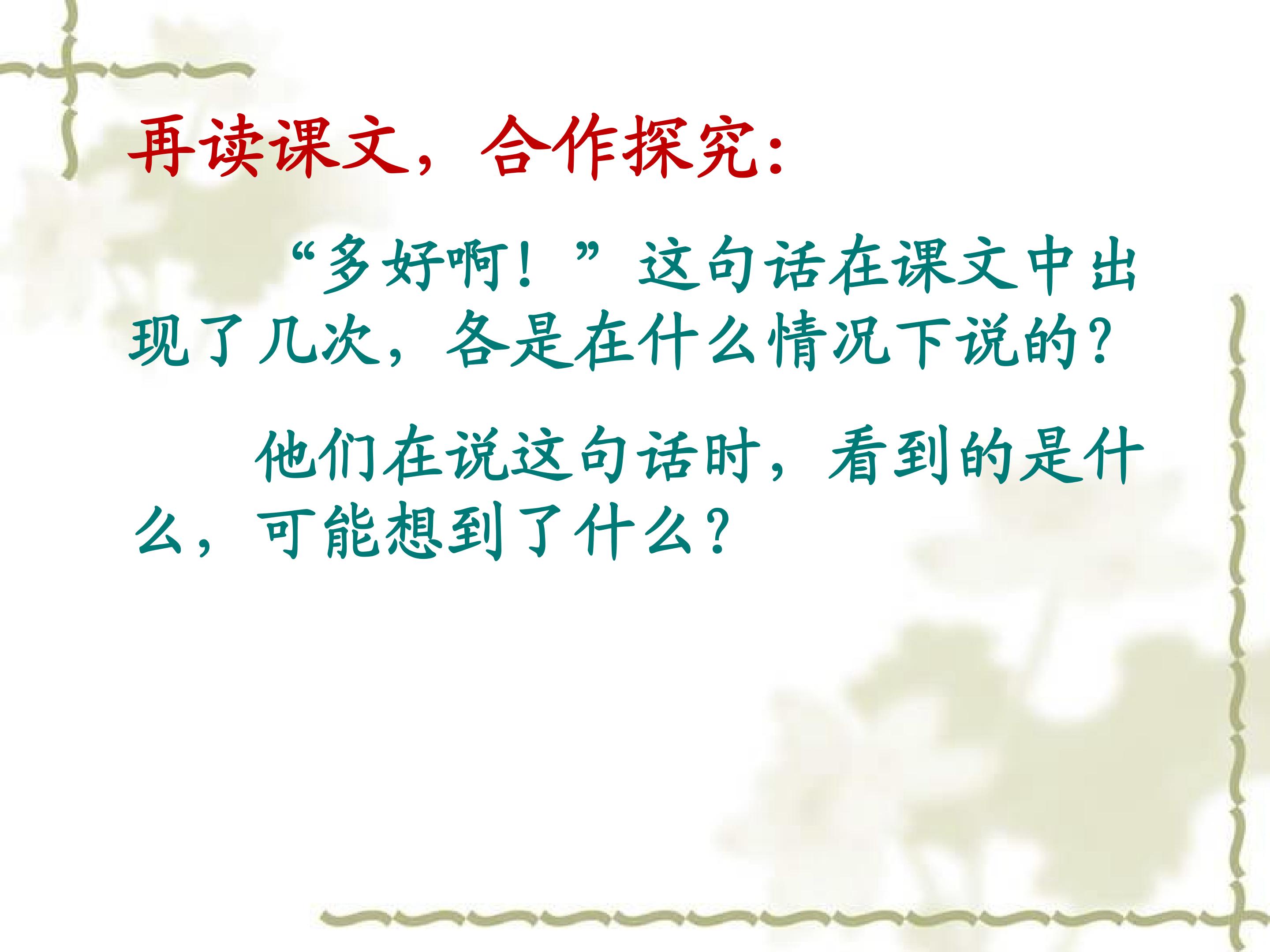 再读课文，合作探究：

“多好啊！”这句话在课文中出现了几次，各是在什么情况下说的？

他们在说这句话时，看到的是什么，可能想到了什么？